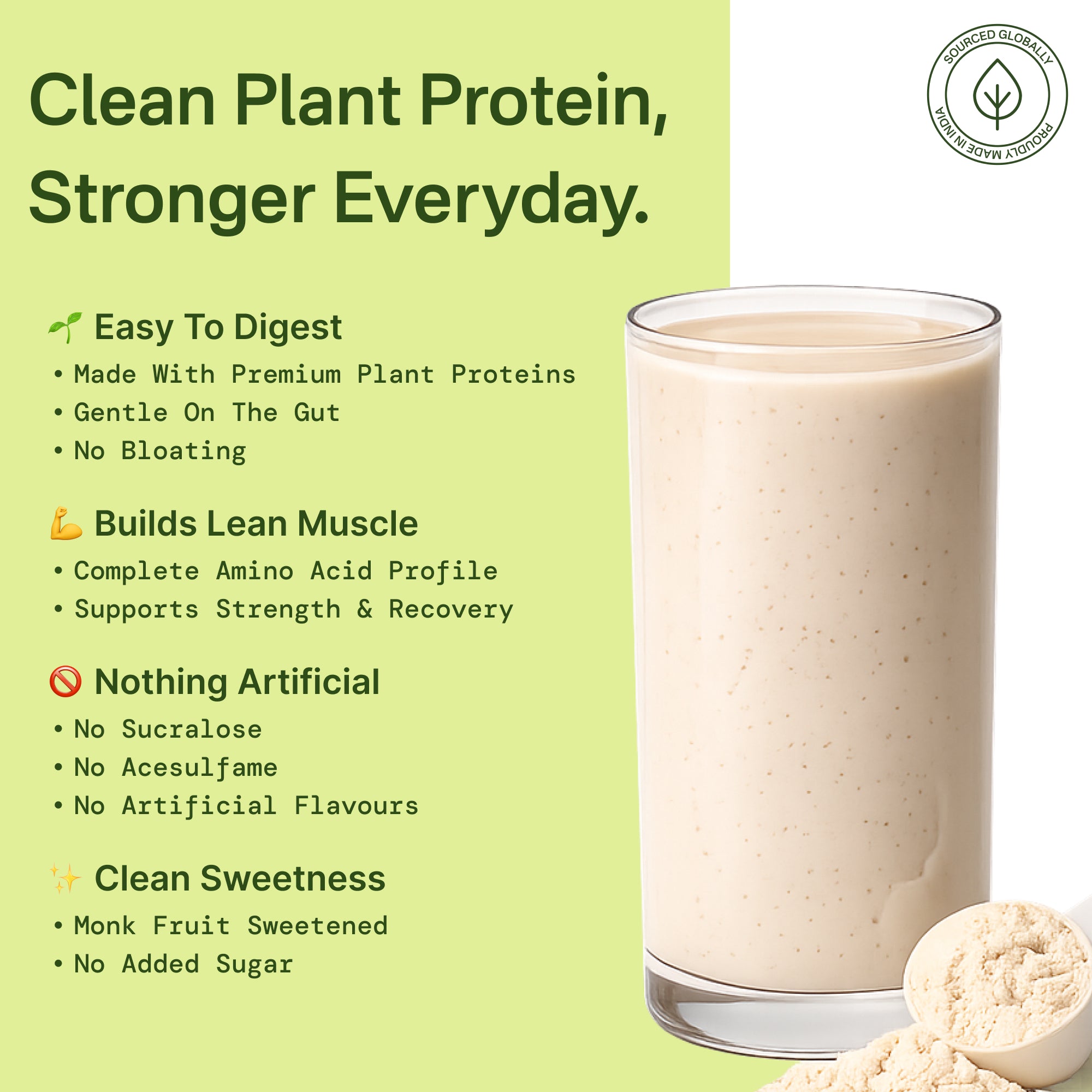 Clean Plant Protein, Stronger Everyday.

SOURCED GLOBALLY
PROUDLY MADE IN INDIA

🌱 Easy To Digest
• Made With Premium Plant Proteins
• Gentle On The Gut
• No Bloating

💪 Builds Lean Muscle
• Complete Amino Acid Profile
• Supports Strength & Recovery

🚫 Nothing Artificial
• No Sucralose
• No Acesulfame
• No Artificial Flavours

✨ Clean Sweetness
• Monk Fruit Sweetened
• No Added Sugar